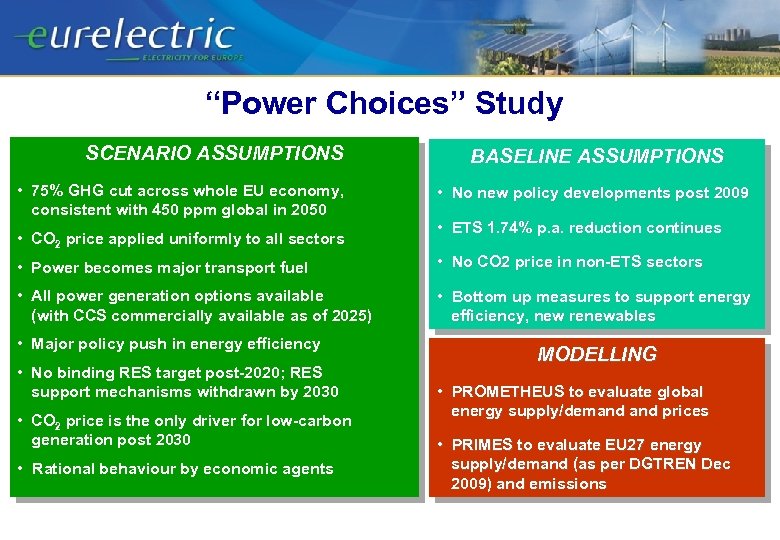 eurelectric
ELECTRICITY FOR EUROPE

"Power Choices" Study

SCENARIO ASSUMPTIONS

• 75% GHG cut across whole EU economy, consistent with 450 ppm global in 2050
• $CO_2$ price applied uniformly to all sectors
• Power becomes major transport fuel
• All power generation options available (with CCS commercially available as of 2025)
• Major policy push in energy efficiency
• No binding RES target post-2020; RES support mechanisms withdrawn by 2030
• $CO_2$ price is the only driver for low-carbon generation post 2030
• Rational behaviour by economic agents

BASELINE ASSUMPTIONS

• No new policy developments post 2009
• ETS 1.74% p.a. reduction continues
• No CO2 price in non-ETS sectors
• Bottom up measures to support energy efficiency, new renewables

MODELLING

• PROMETHEUS to evaluate global energy supply/demand and prices
• PRIMES to evaluate EU27 energy supply/demand (as per DGTREN Dec 2009) and emissions